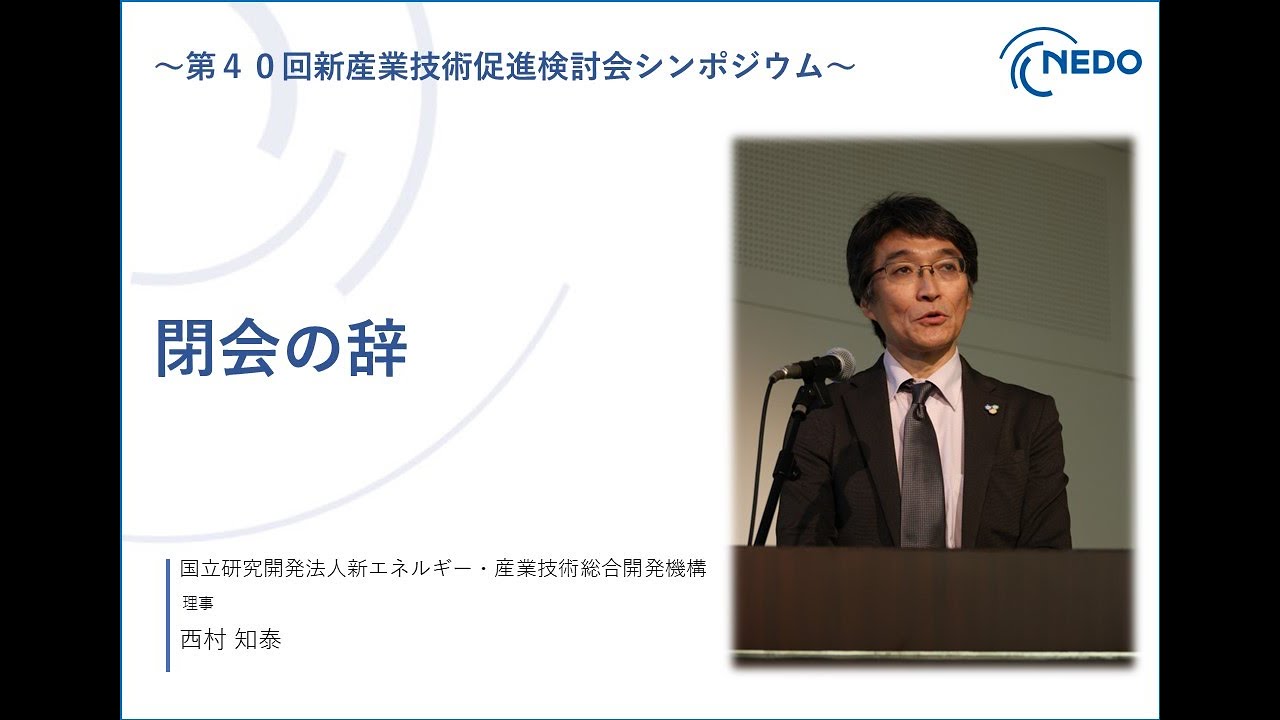 ～第４０回新産業技術促進検討会シンポジウム～

NEDO

閉会の辞

国立研究開発法人新エネルギー・産業技術総合開発機構
理事
西村 知泰